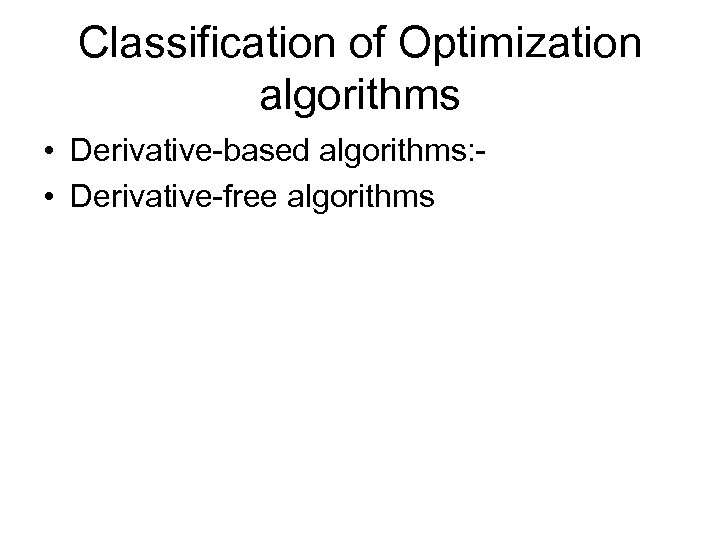 Classification of Optimization algorithms

• Derivative-based algorithms:-
• Derivative-free algorithms